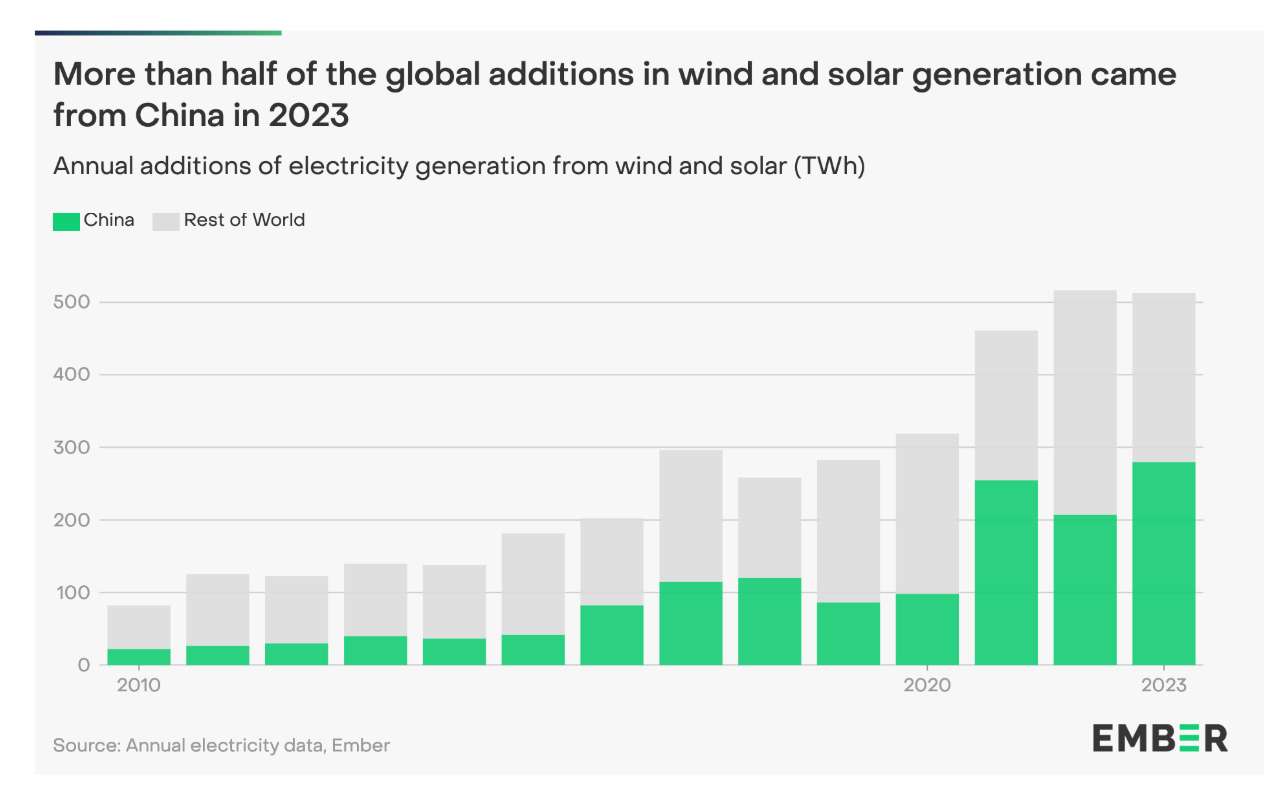 More than half of the global additions in wind and solar generation came from China in 2023

Annual additions of electricity generation from wind and solar (TWh)

China Rest of World

500
400
300
200
100
0

2010
2020
2023

Source: Annual electricity data, Ember

EMBER